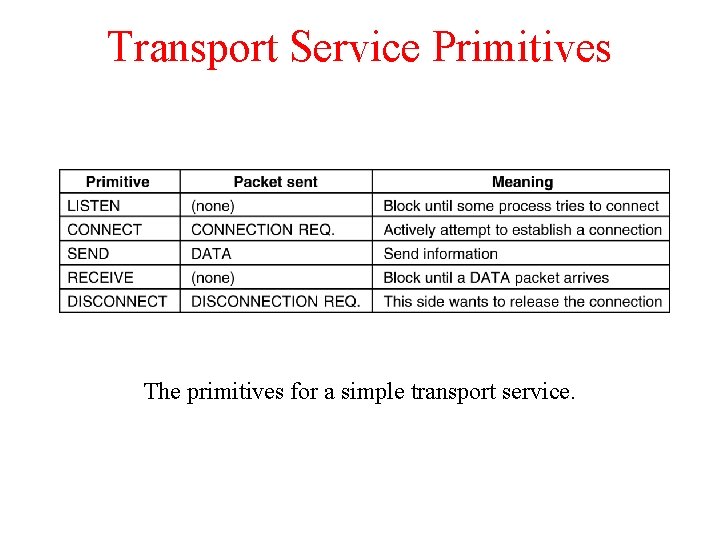 Transport Service Primitives

| Primitive | Packet sent | Meaning |
|---|---|---|
| LISTEN | (none) | Block until some process tries to connect |
| CONNECT | CONNECTION REQ. | Actively attempt to establish a connection |
| SEND | DATA | Send information |
| RECEIVE | (none) | Block until a DATA packet arrives |
| DISCONNECT | DISCONNECTION REQ. | This side wants to release the connection |

The primitives for a simple transport service.